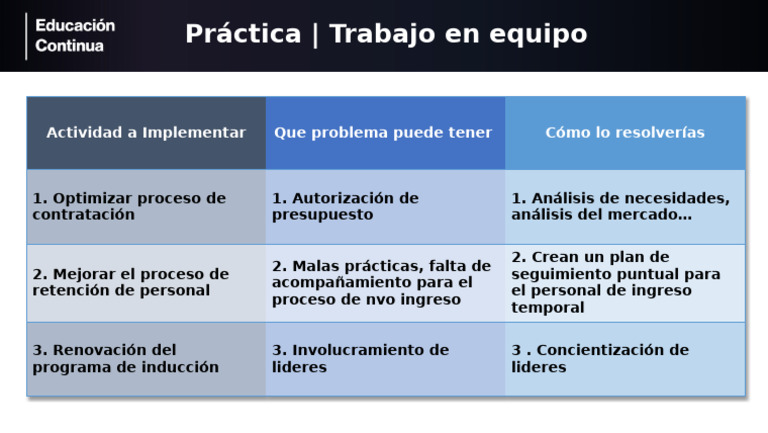 Educación Continua

Práctica | Trabajo en equipo

| Actividad a Implementar | Que problema puede tener | Cómo lo resolverías |
|---|---|---|
| 1. Optimizar proceso de contratación | 1. Autorización de presupuesto | 1. Análisis de necesidades, análisis del mercado… |
| 2. Mejorar el proceso de retención de personal | 2. Malas prácticas, falta de acompañamiento para el proceso de nvo ingreso | 2. Crean un plan de seguimiento puntual para el personal de ingreso temporal |
| 3. Renovación del programa de inducción | 3. Involucramiento de lideres | 3 . Concientización de lideres |